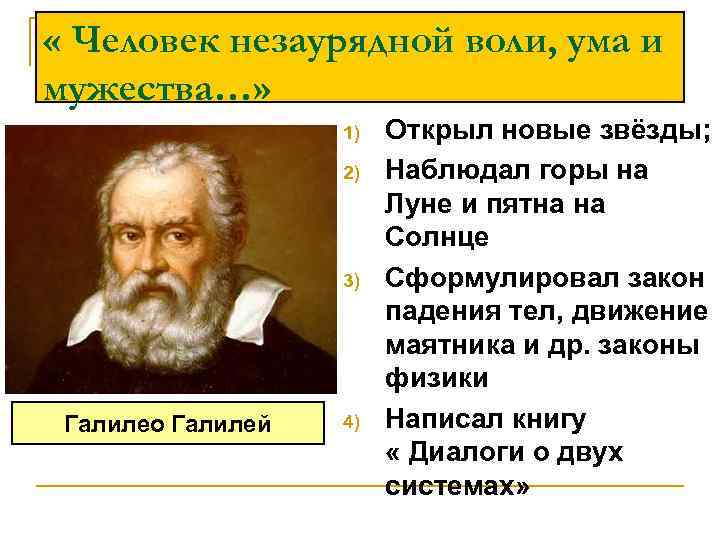 « Человек незаурядной воли, ума и мужества…»

Галилео Галилей

1) Открыл новые звёзды;
2) Наблюдал горы на Луне и пятна на Солнце
3) Сформулировал закон падения тел, движение маятника и др. законы физики
4) Написал книгу « Диалоги о двух системах»